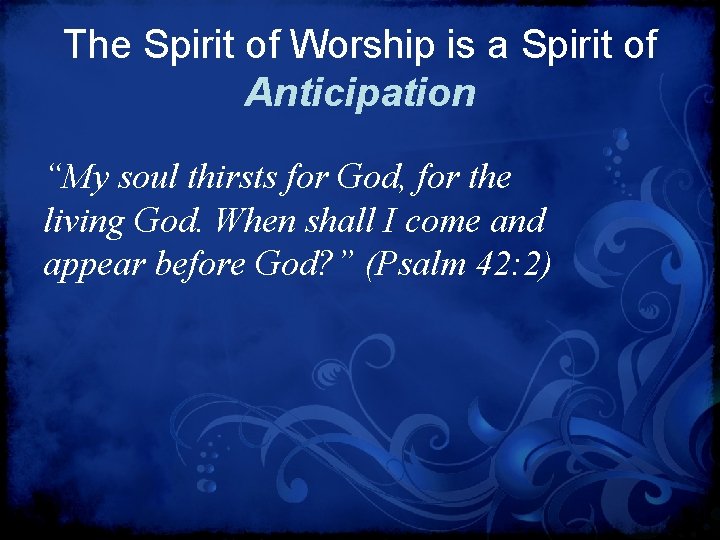 The Spirit of Worship is a Spirit of Anticipation

“My soul thirsts for God, for the living God. When shall I come and appear before God?” (Psalm 42:2)